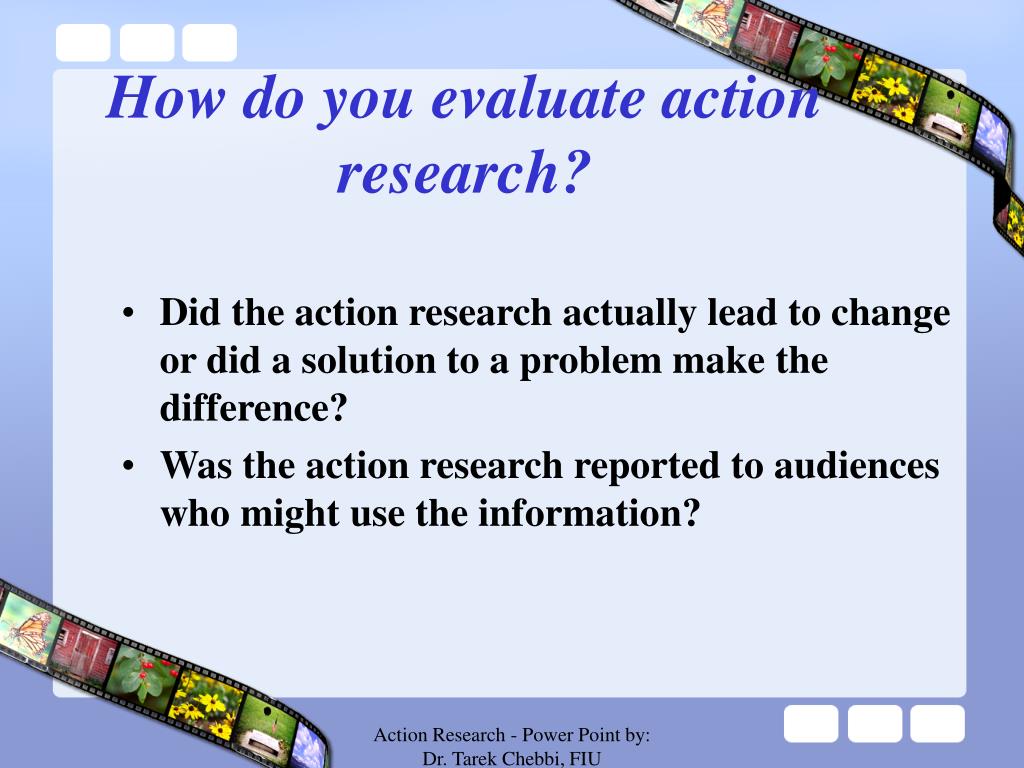 How do you evaluate action research?

• Did the action research actually lead to change or did a solution to a problem make the difference?
• Was the action research reported to audiences who might use the information?

Action Research - Power Point by: Dr. Tarek Chebbi, FIU